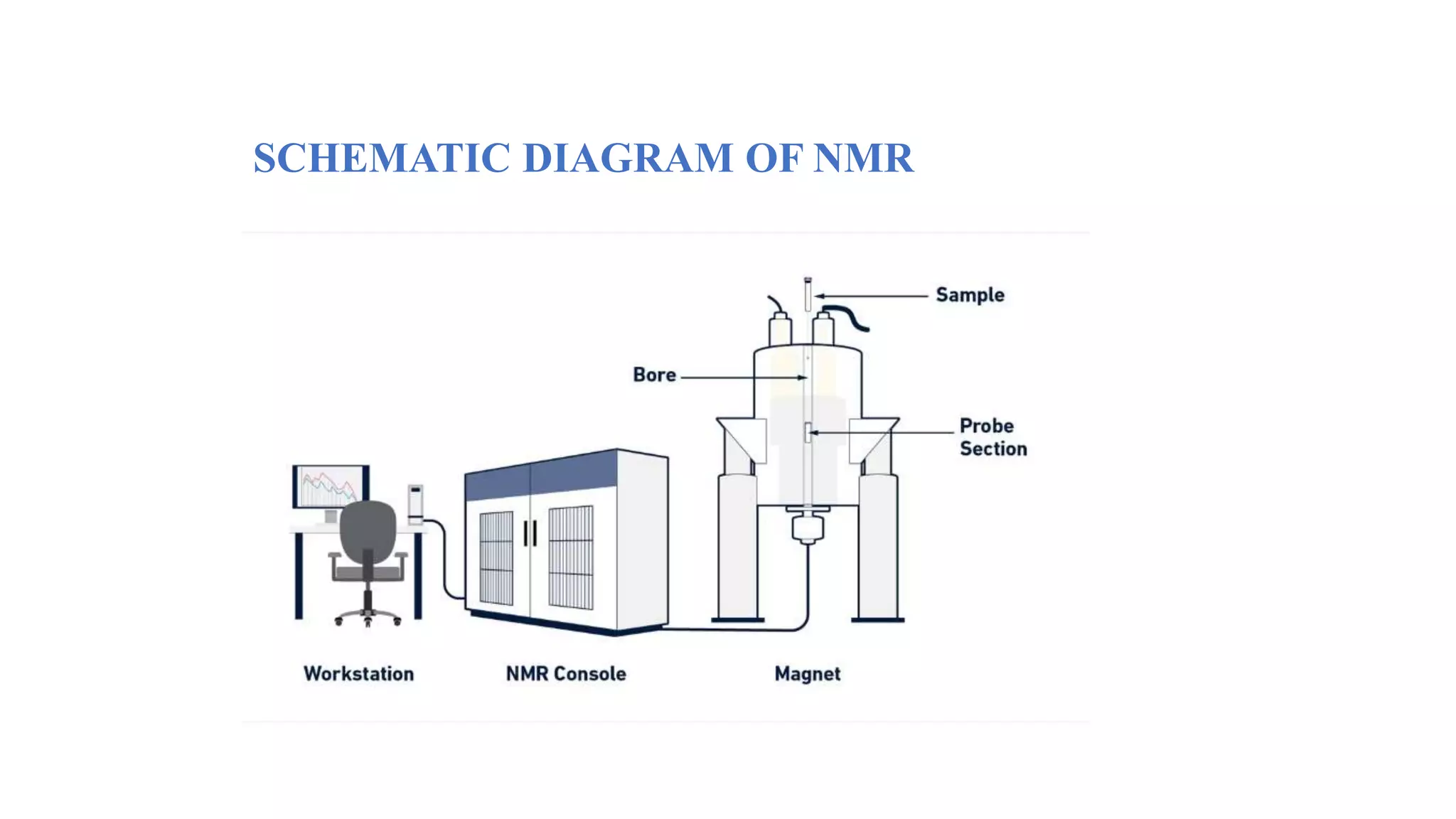 SCHEMATIC DIAGRAM OF NMR

Sample

Bore

Probe Section

Workstation

NMR Console

Magnet